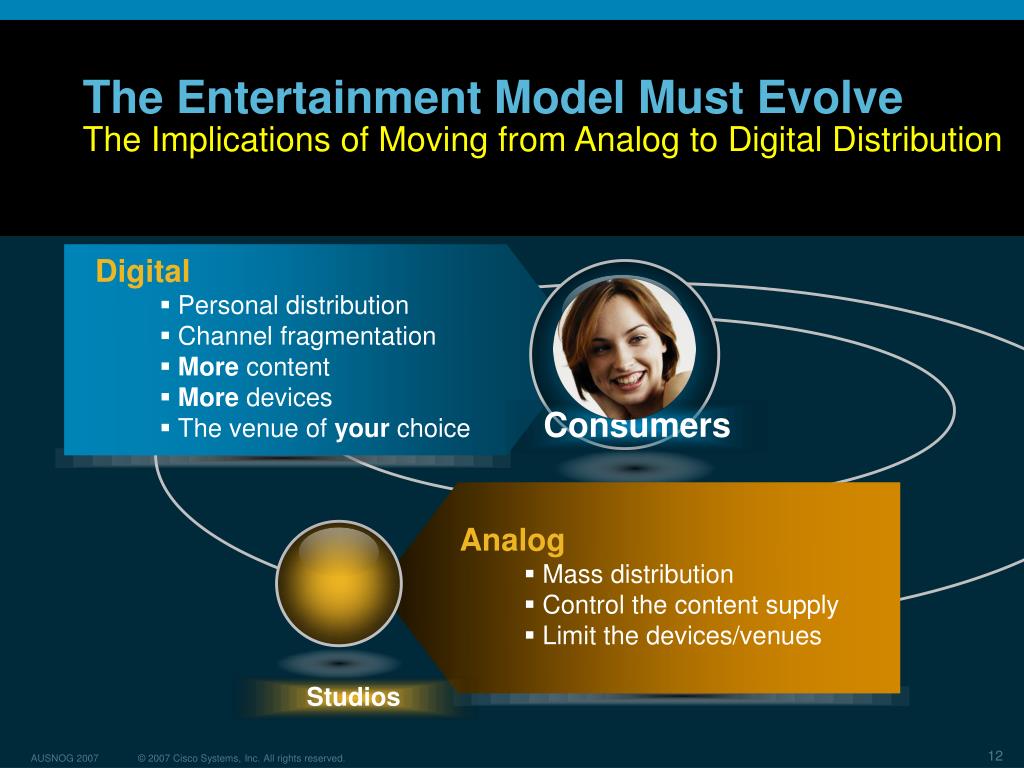 The Entertainment Model Must Evolve
The Implications of Moving from Analog to Digital Distribution

Digital
▪ Personal distribution
▪ Channel fragmentation
▪ More content
▪ More devices
▪ The venue of your choice

Consumers

Analog
▪ Mass distribution
▪ Control the content supply
▪ Limit the devices/venues

Studios

AUSNOG 2007 © 2007 Cisco Systems, Inc. All rights reserved. 12